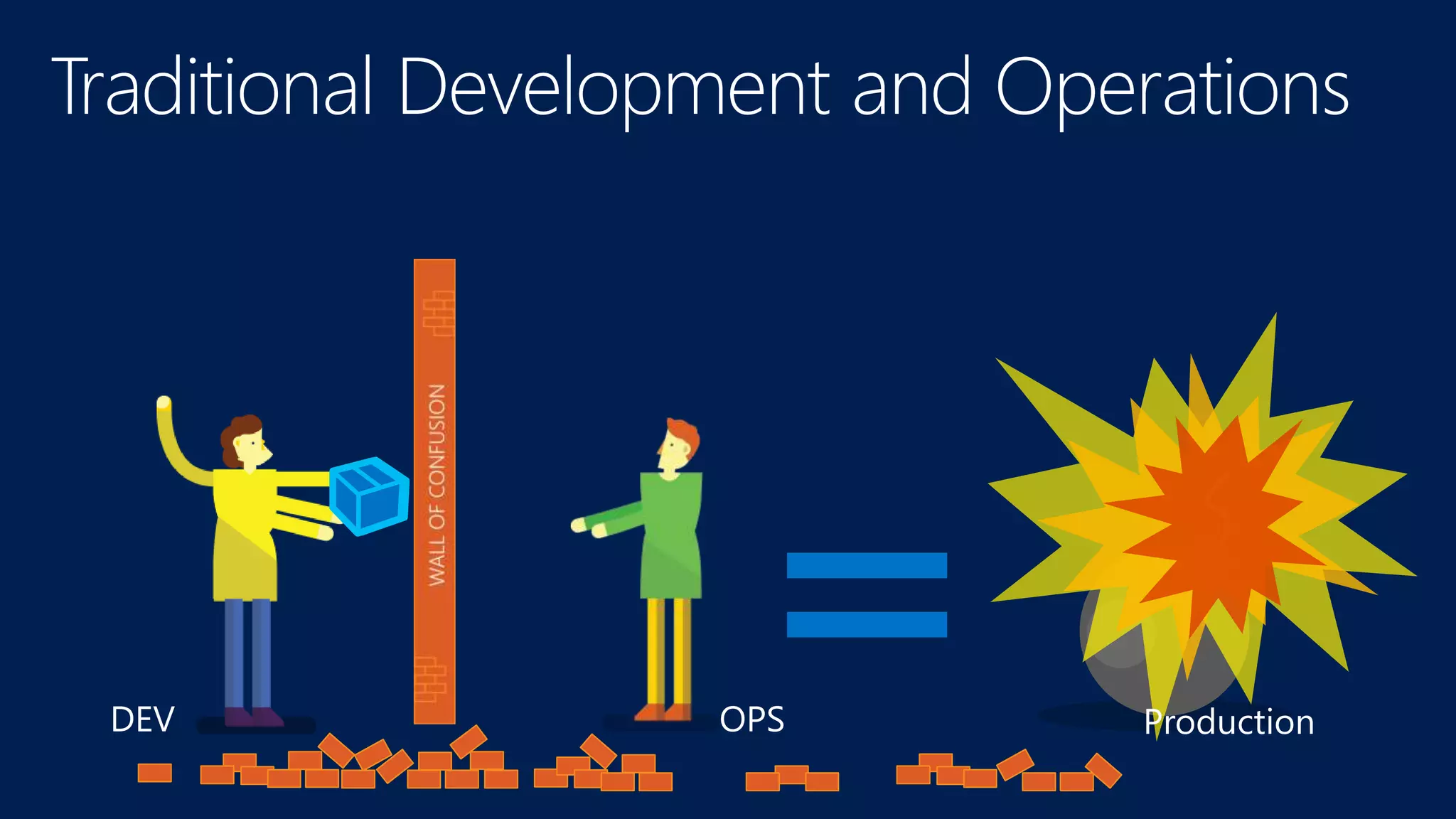 Traditional Development and Operations

WALL OF CONFUSION

DEV

OPS

Production